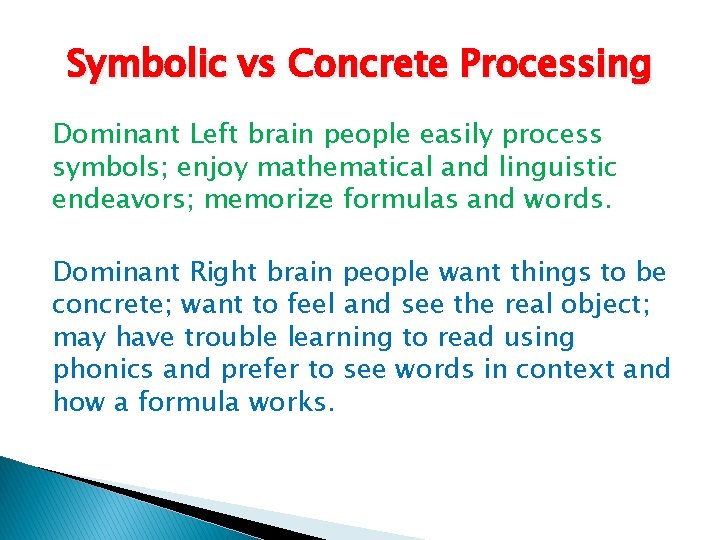 Symbolic vs Concrete Processing

Dominant Left brain people easily process symbols; enjoy mathematical and linguistic endeavors; memorize formulas and words.

Dominant Right brain people want things to be concrete; want to feel and see the real object; may have trouble learning to read using phonics and prefer to see words in context and how a formula works.